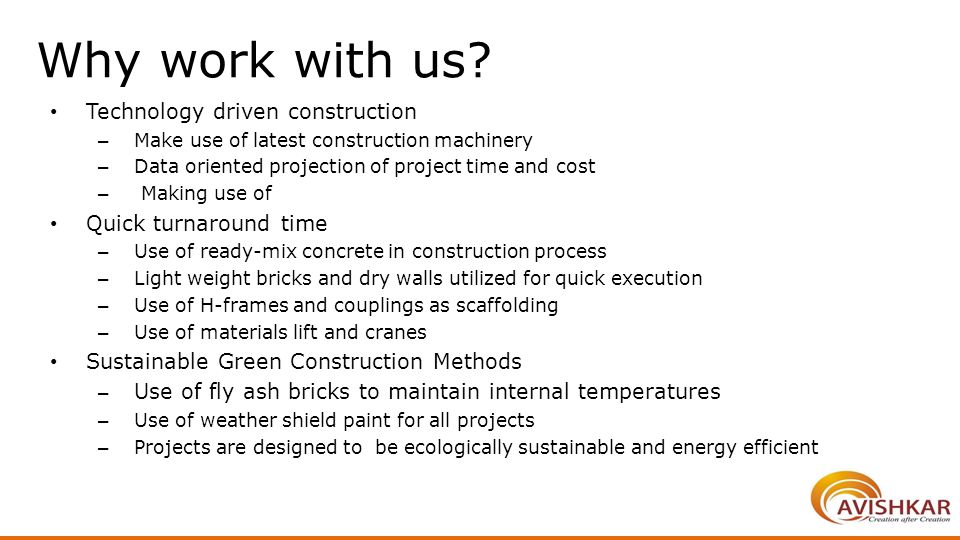 Why work with us?

• Technology driven construction
– Make use of latest construction machinery
– Data oriented projection of project time and cost
– Making use of

• Quick turnaround time
– Use of ready-mix concrete in construction process
– Light weight bricks and dry walls utilized for quick execution
– Use of H-frames and couplings as scaffolding
– Use of materials lift and cranes

• Sustainable Green Construction Methods
– Use of fly ash bricks to maintain internal temperatures
– Use of weather shield paint for all projects
– Projects are designed to be ecologically sustainable and energy efficient

AVISHKAR
Creation after Creation